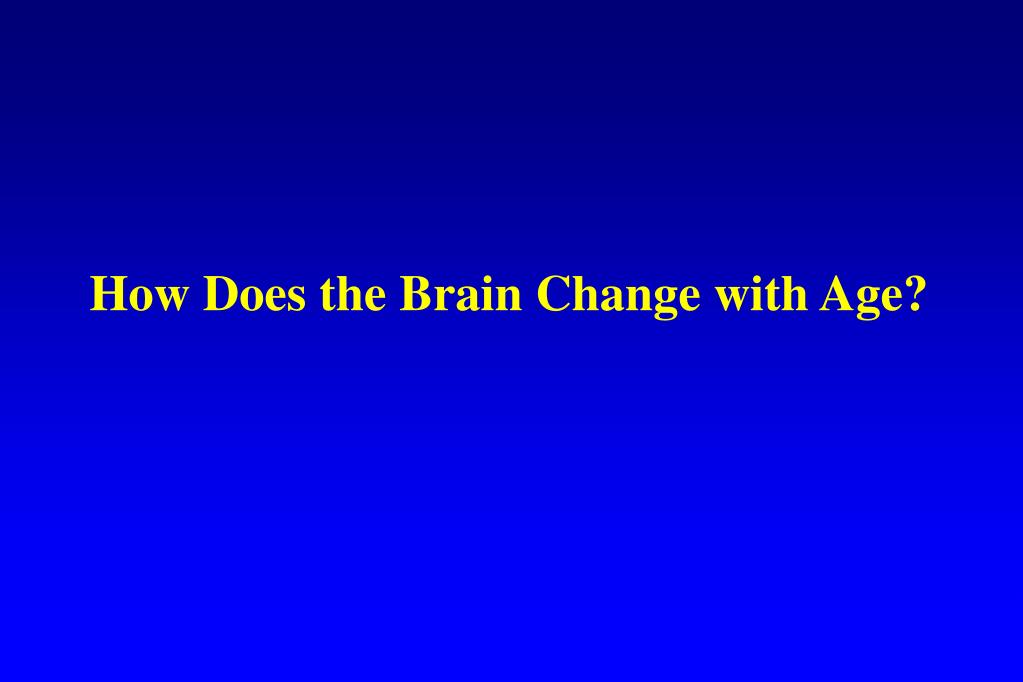 How Does the Brain Change with Age?